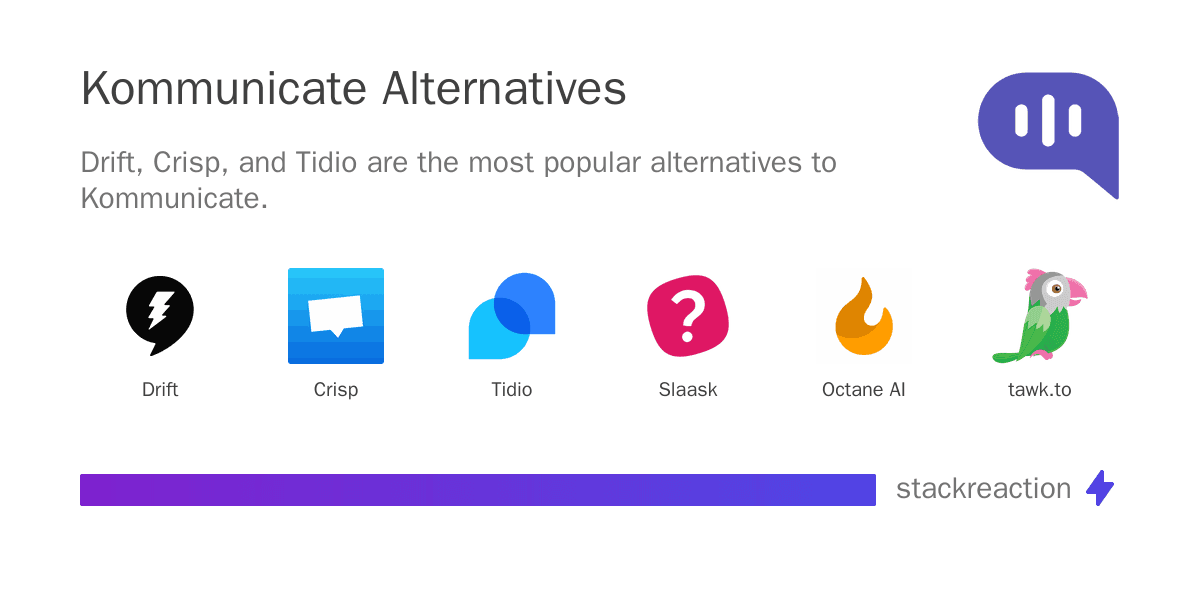 Kommunicate Alternatives

Drift, Crisp, and Tidio are the most popular alternatives to Kommunicate.

Drift

Crisp

Tidio

Slaask

Octane AI

tawk.to

stackreaction